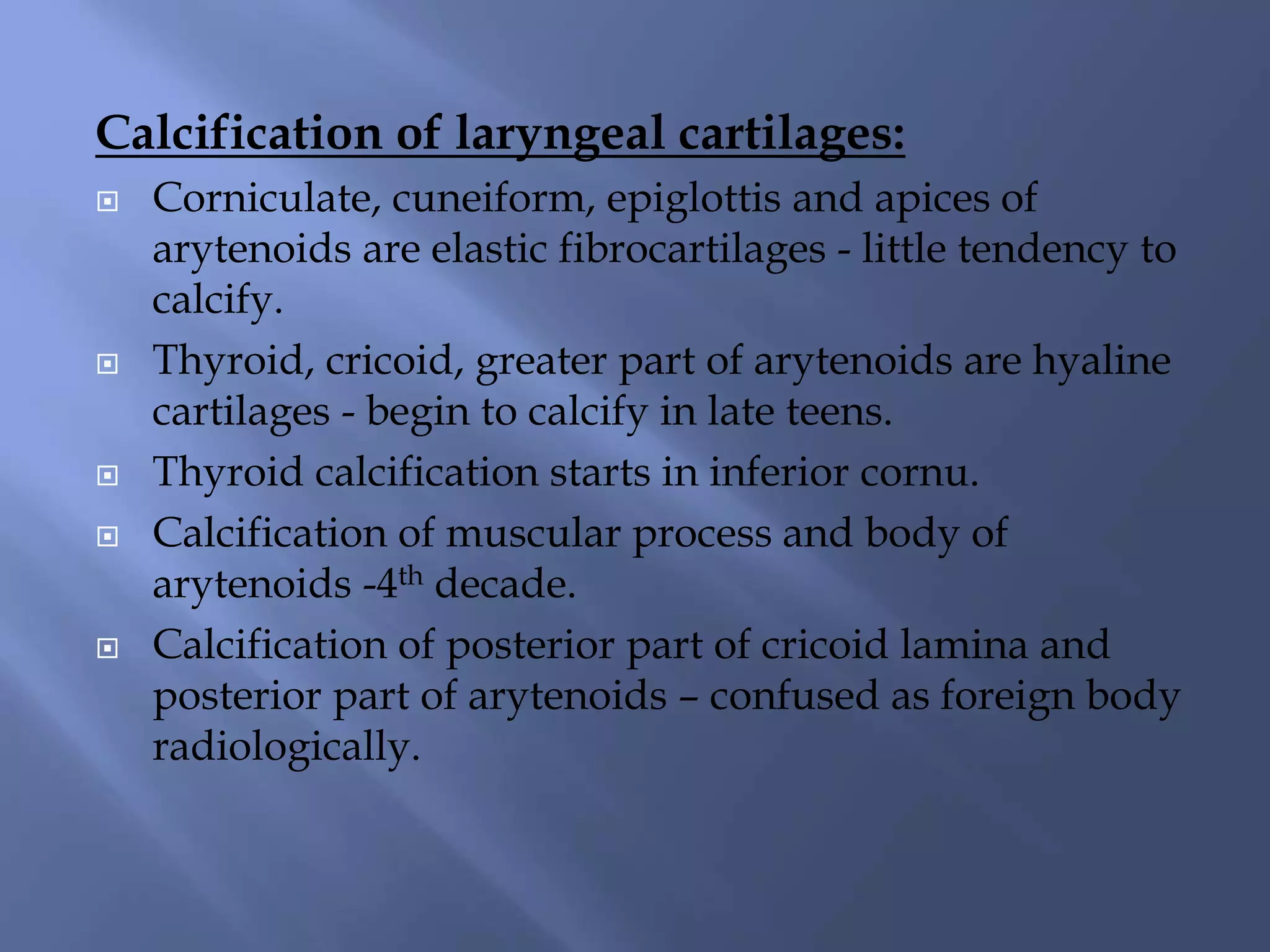 Calcification of laryngeal cartilages:

Corniculate, cuneiform, epiglottis and apices of arytenoids are elastic fibrocartilages - little tendency to calcify.

Thyroid, cricoid, greater part of arytenoids are hyaline cartilages - begin to calcify in late teens.

Thyroid calcification starts in inferior cornu.

Calcification of muscular process and body of arytenoids -4$^{th}$ decade.

Calcification of posterior part of cricoid lamina and posterior part of arytenoids – confused as foreign body radiologically.